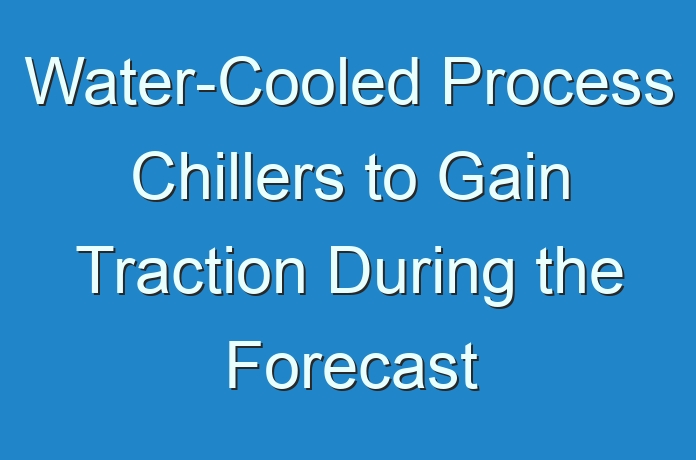 Water-Cooled Process Chillers to Gain Traction During the Forecast